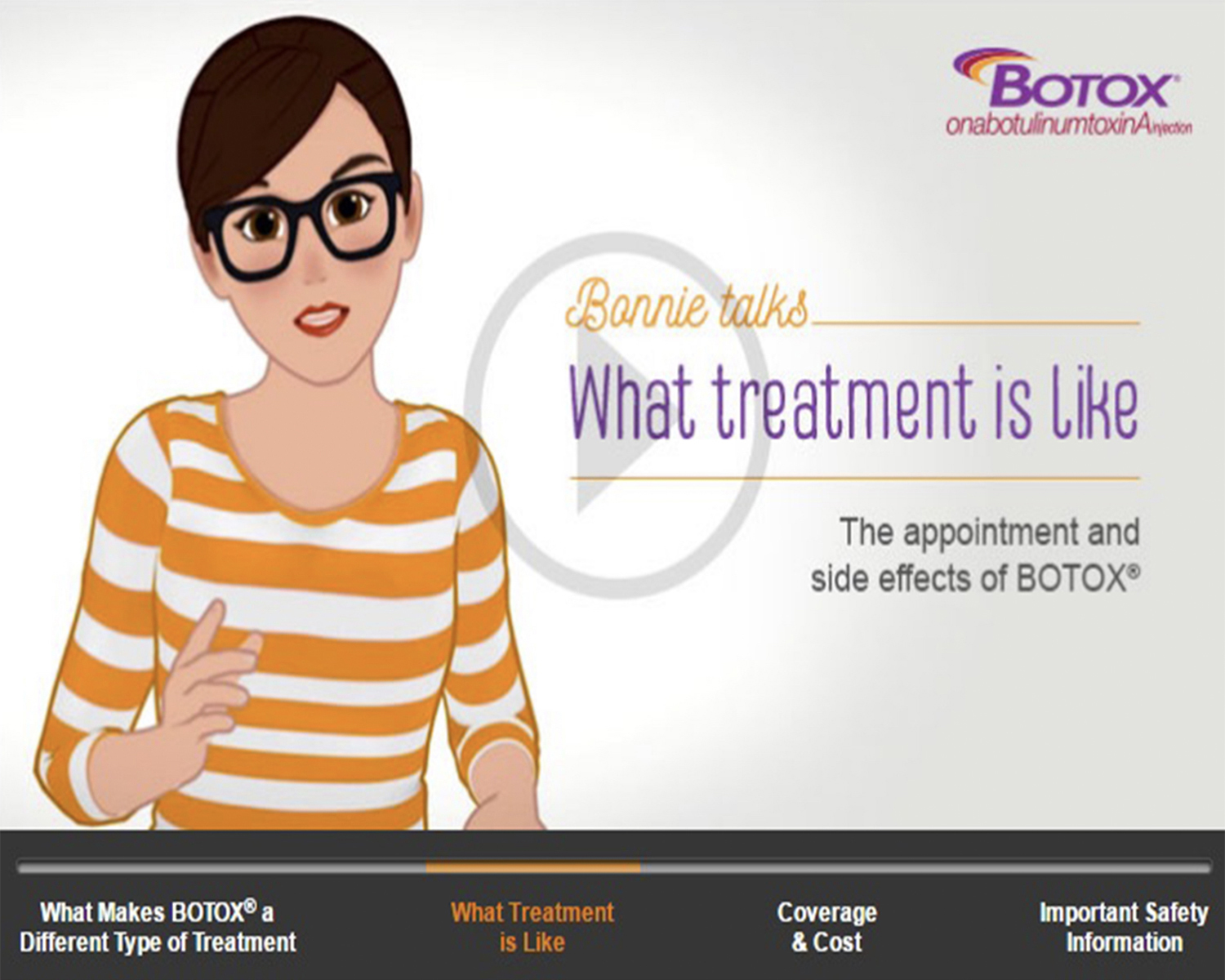 BOTOX®
onabotulinumtoxinA injection

Bonnie talks

What treatment is like

The appointment and side effects of BOTOX®

What Makes BOTOX® a Different Type of Treatment

What Treatment is Like

Coverage & Cost

Important Safety Information